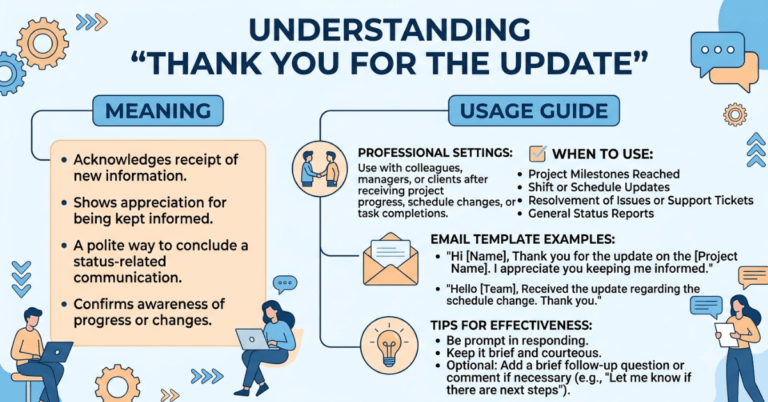 UNDERSTANDING "THANK YOU FOR THE UPDATE"

MEANING

• Acknowledges receipt of new information.

• Shows appreciation for being kept informed.

• A polite way to conclude a status-related communication.

• Confirms awareness of progress or changes.

USAGE GUIDE

PROFESSIONAL SETTINGS:
Use with colleagues, managers, or clients after receiving project progress, schedule changes, or task completions.

WHEN TO USE:
• Project Milestones Reached
• Shift or Schedule Updates
• Resolvement of Issues or Support Tickets
• General Status Reports

EMAIL TEMPLATE EXAMPLES:
• "Hi [Name], Thank you for the update on the [Project Name]. I appreciate you keeping me informed."
• "Hello [Team], Received the update regarding the schedule change. Thank you."

TIPS FOR EFFECTIVENESS:
• Be prompt in responding.
• Keep it brief and courteous.
• Optional: Add a brief follow-up question or comment if necessary (e.g., "Let me know if there are next steps").